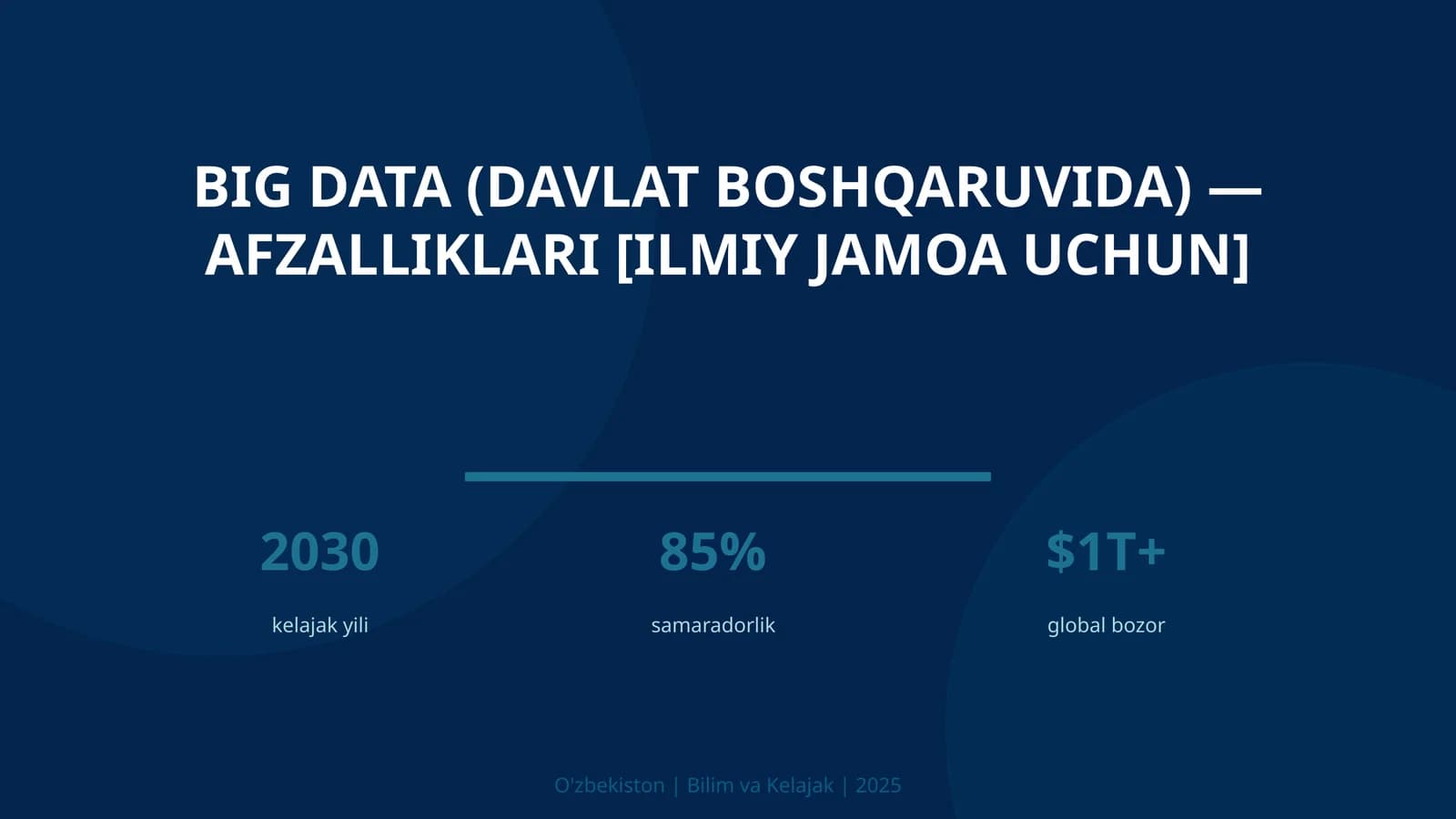 BIG DATA (DAVLAT BOSHQARUVIDA) — AFZALLIKLARI [ILMIY JAMOA UCHUN]

2030
kelajak yili

85%
samaradorlik

$1T+
global bozor

O'zbekiston | Bilim va Kelajak | 2025